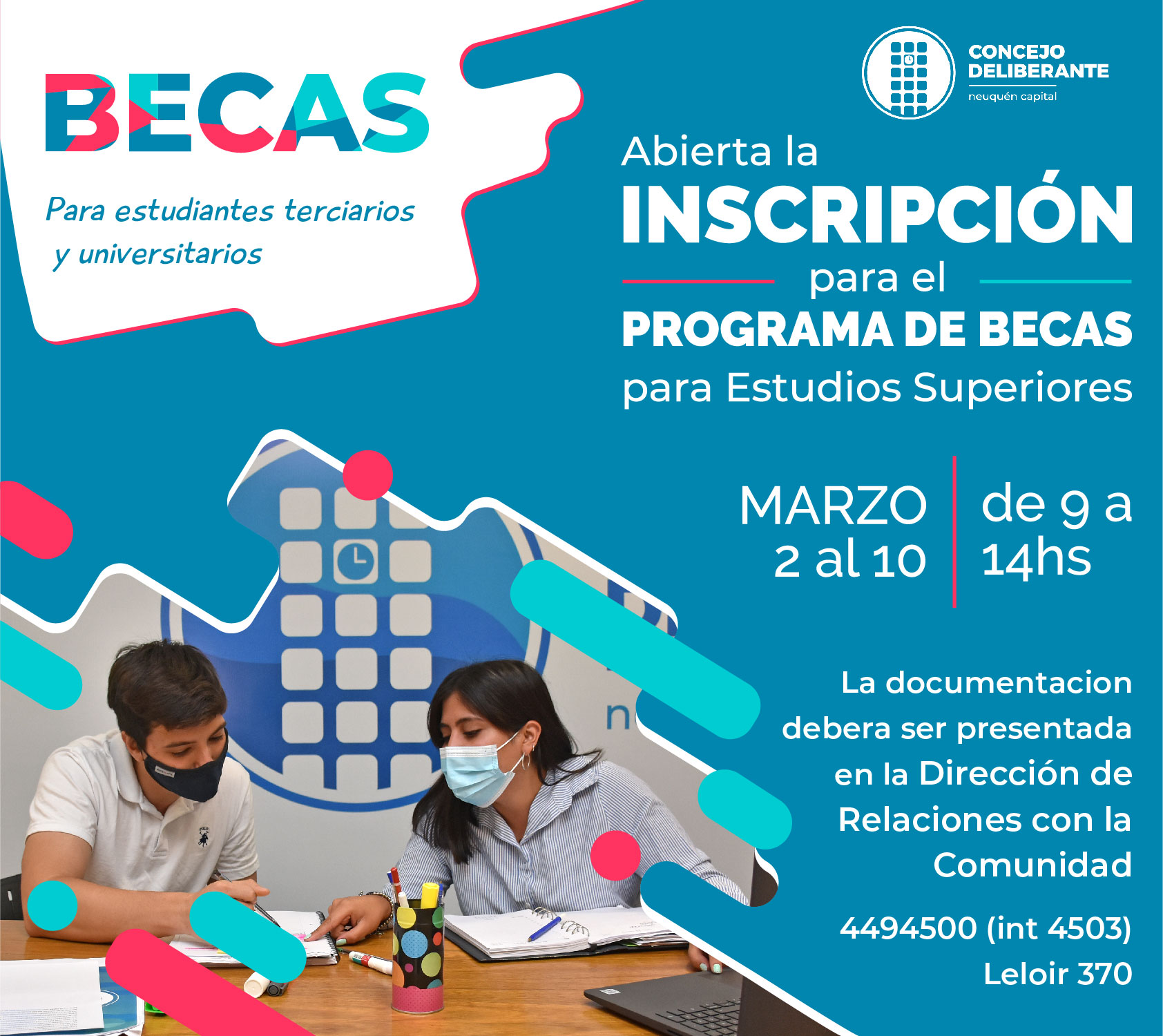 BECAS

Para estudiantes terciarios y universitarios

CONCEJO DELIBERANTE
neuquén capital

Abierta la
INSCRIPCIÓN
para el
PROGRAMA DE BECAS
para Estudios Superiores

MARZO
2 al 10

de 9 a
14hs

La documentacion debera ser presentada en la Dirección de Relaciones con la Comunidad

4494500 (int 4503)
Leloir 370